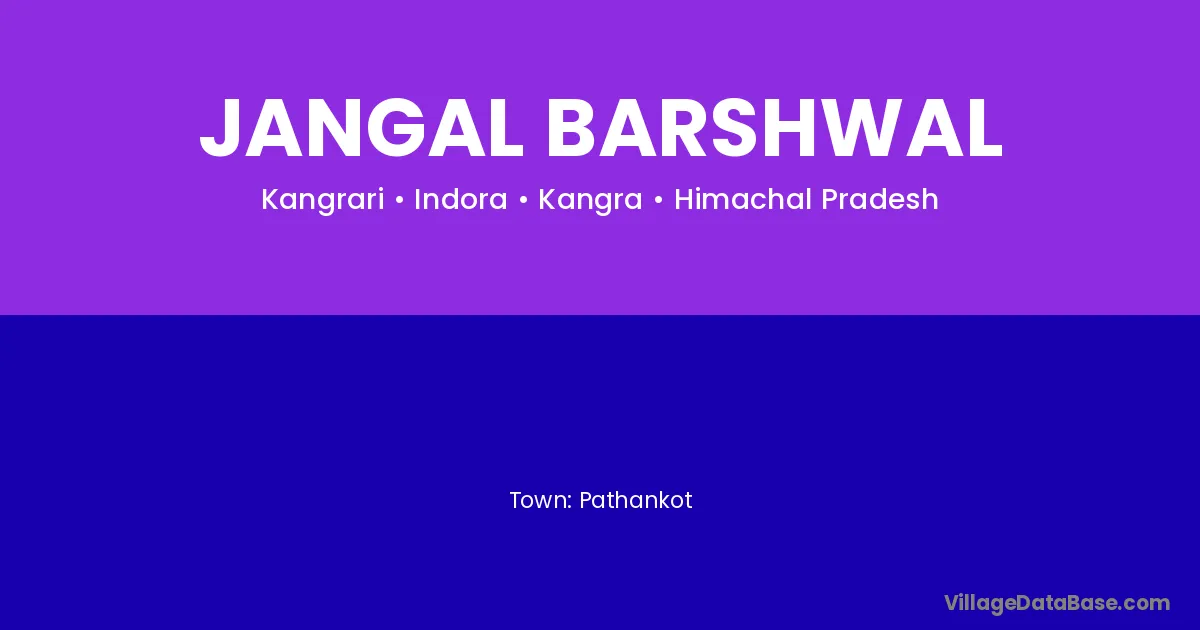 JANGAL BARSHWAL

Kangrari • Indora • Kangra • Himachal Pradesh

Town: Pathankot

VillageDataBase.com